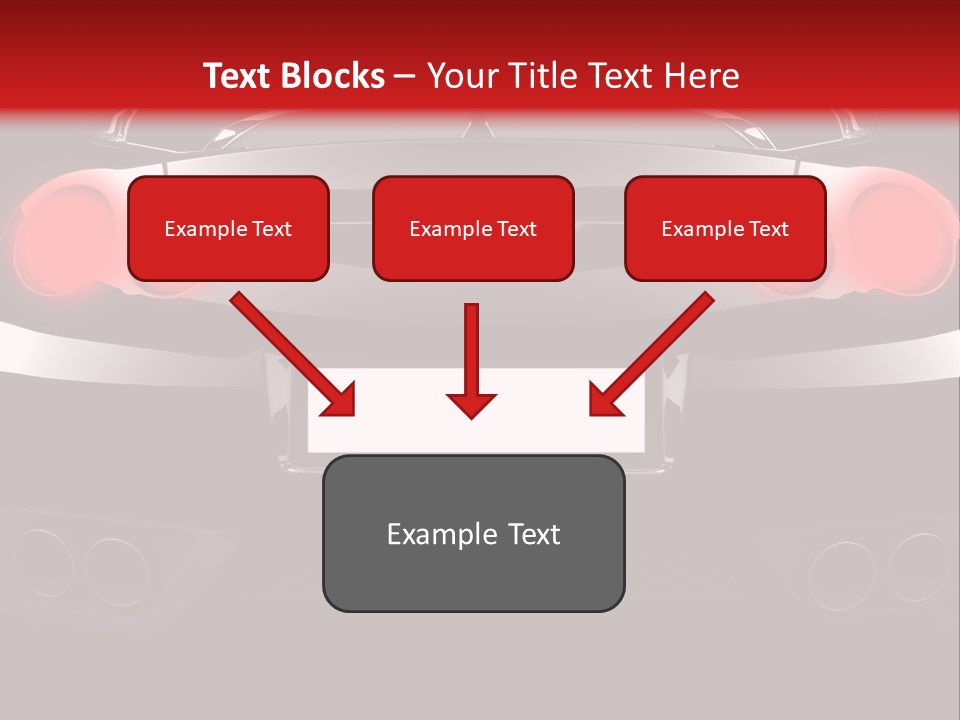 Text Blocks – Your Title Text Here

Example Text

Example Text

Example Text

Example Text